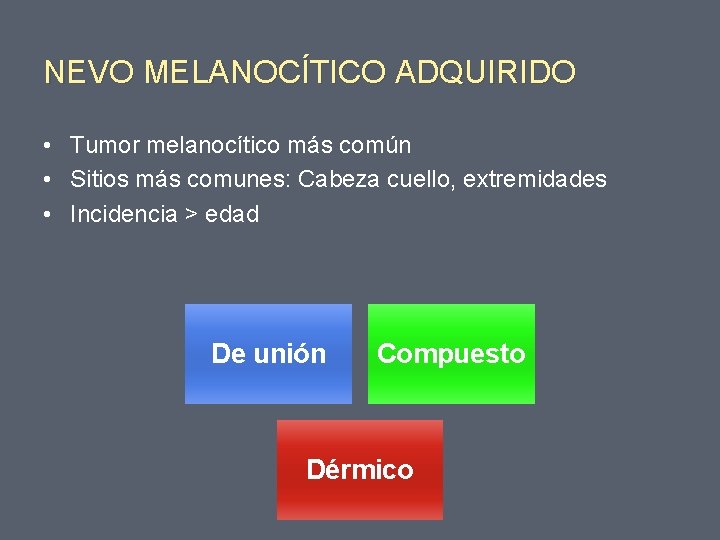 NEVO MELANOCÍTICO ADQUIRIDO

• Tumor melanocítico más común
• Sitios más comunes: Cabeza cuello, extremidades
• Incidencia > edad

De unión

Compuesto

Dérmico